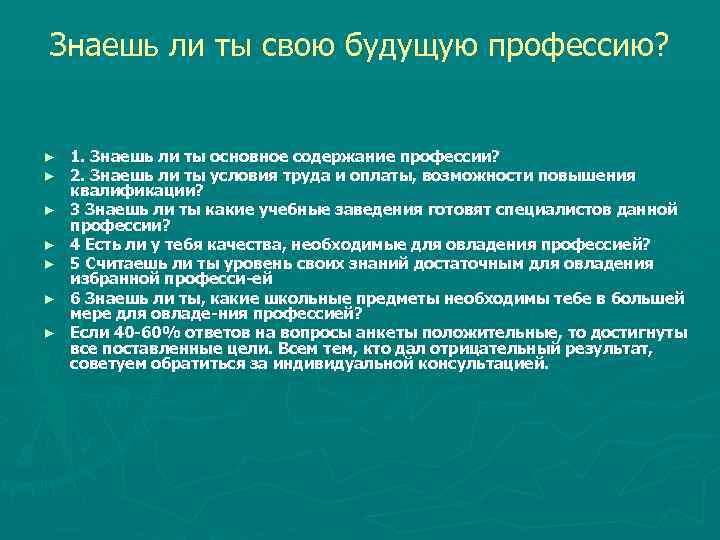 Знаешь ли ты свою будущую профессию?

► 1. Знаешь ли ты основное содержание профессии?
► 2. Знаешь ли ты условия труда и оплаты, возможности повышения квалификации?
► 3 Знаешь ли ты какие учебные заведения готовят специалистов данной профессии?
► 4 Есть ли у тебя качества, необходимые для овладения профессией?
► 5 Считаешь ли ты уровень своих знаний достаточным для овладения избранной професси-ей
► 6 Знаешь ли ты, какие школьные предметы необходимы тебе в большей мере для овладе-ния профессией?
► Если 40-60% ответов на вопросы анкеты положительные, то достигнуты все поставленные цели. Всем тем, кто дал отрицательный результат, советуем обратиться за индивидуальной консультацией.